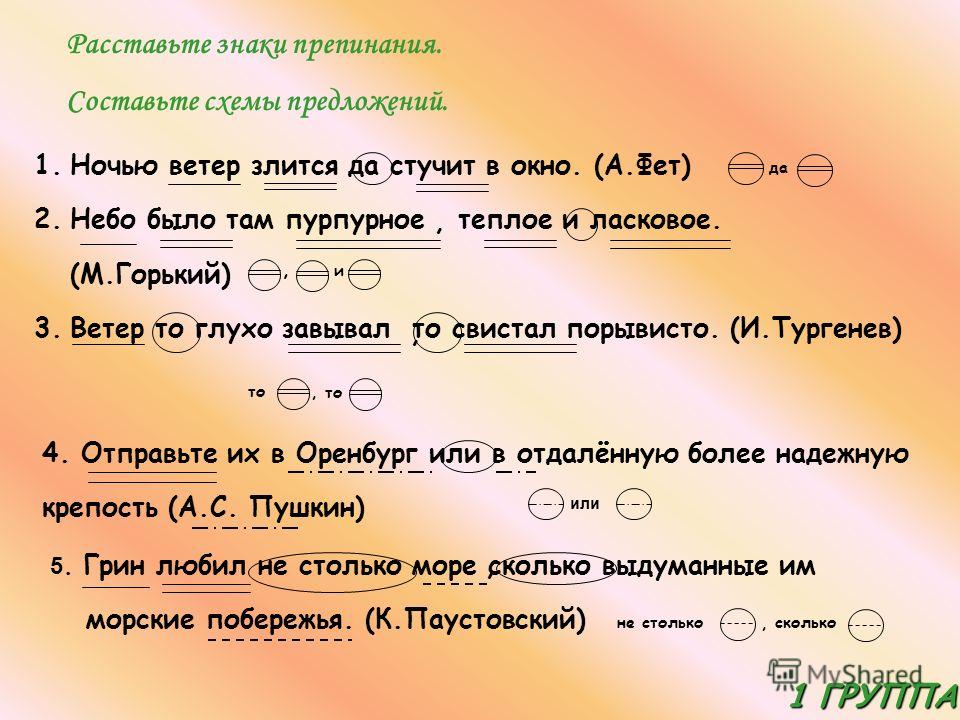 Расставьте знаки препинания.

Составьте схемы предложений.

1. Ночью ветер злится да стучит в окно. (А.Фет) да

2. Небо было там пурпурное , теплое и ласковое. (М.Горький) , и

3. Ветер то глухо завывал , то свистал порывисто. (И.Тургенев)

то , то

4. Отправьте их в Оренбург или в отдалённую более надежную крепость (А.С. Пушкин) или

5. Грин любил не столько море , сколько выдуманные им морские побережья. (К.Паустовский) не столько , сколько

MyShared

1 ГРУППА